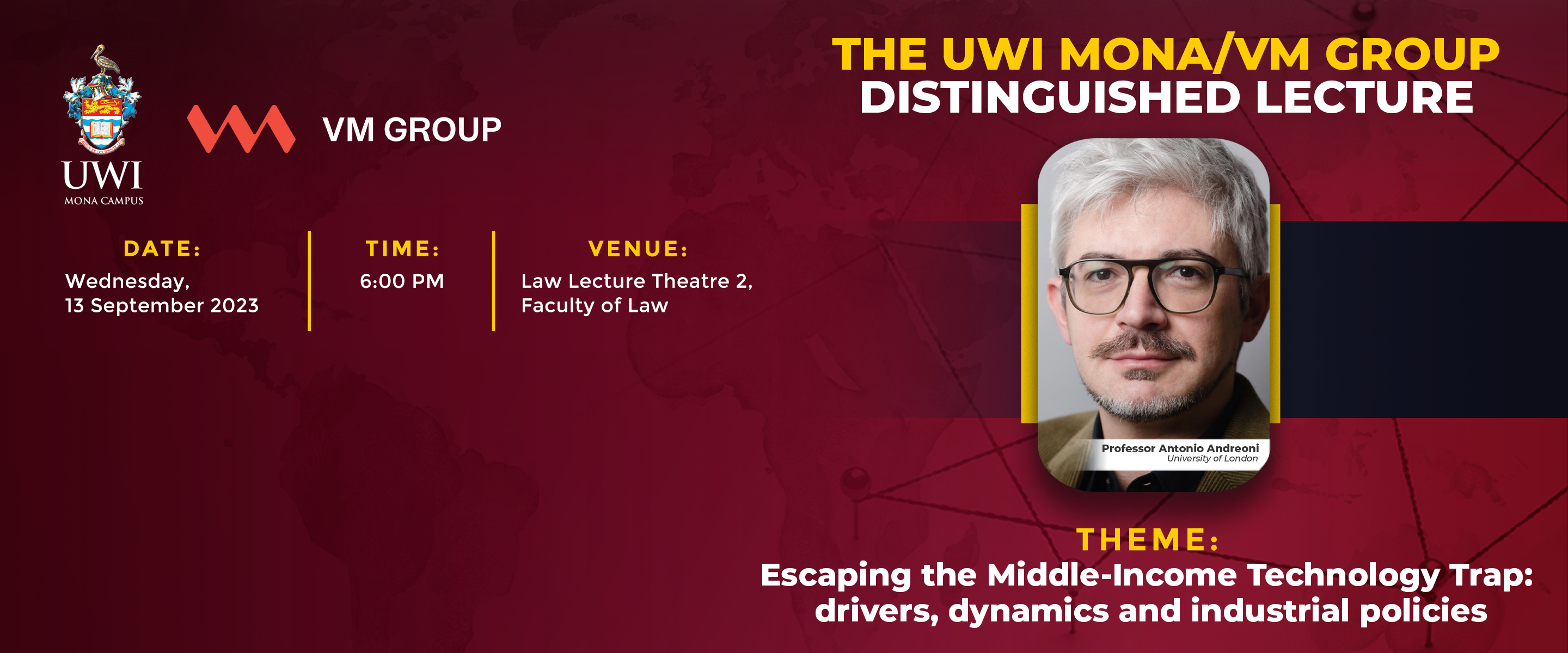 UWI
MONA CAMPUS

VM GROUP

THE UWI MONA/VM GROUP
DISTINGUISHED LECTURE

DATE:
Wednesday,
13 September 2023

TIME:
6:00 PM

VENUE:
Law Lecture Theatre 2,
Faculty of Law

Professor Antonio Andreoni
University of London

THEME:
Escaping the Middle-Income Technology Trap: drivers, dynamics and industrial policies